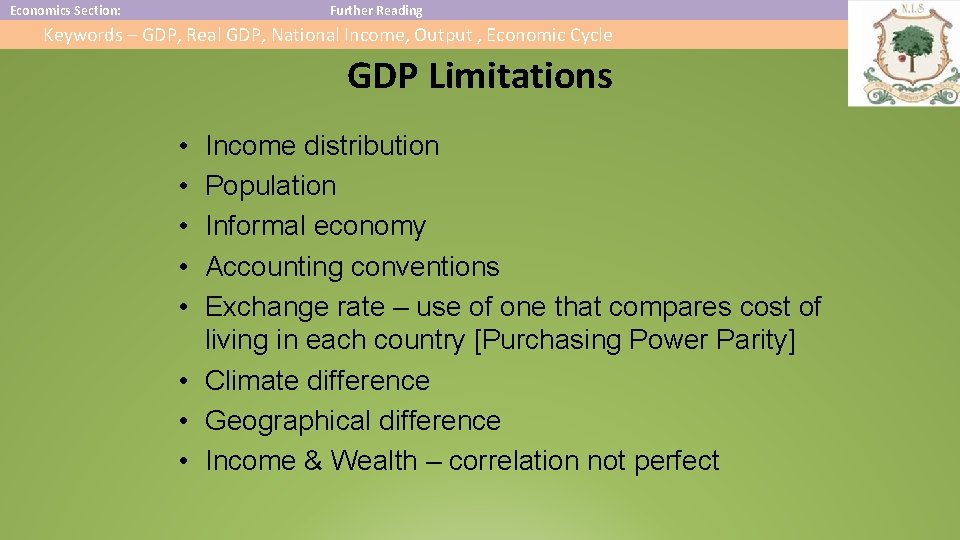 Economics Section: Further Reading

Keywords – GDP, Real GDP, National Income, Output , Economic Cycle

N.I.S

GDP Limitations

• Income distribution
• Population
• Informal economy
• Accounting conventions
• Exchange rate – use of one that compares cost of living in each country [Purchasing Power Parity]
• Climate difference
• Geographical difference
• Income & Wealth – correlation not perfect